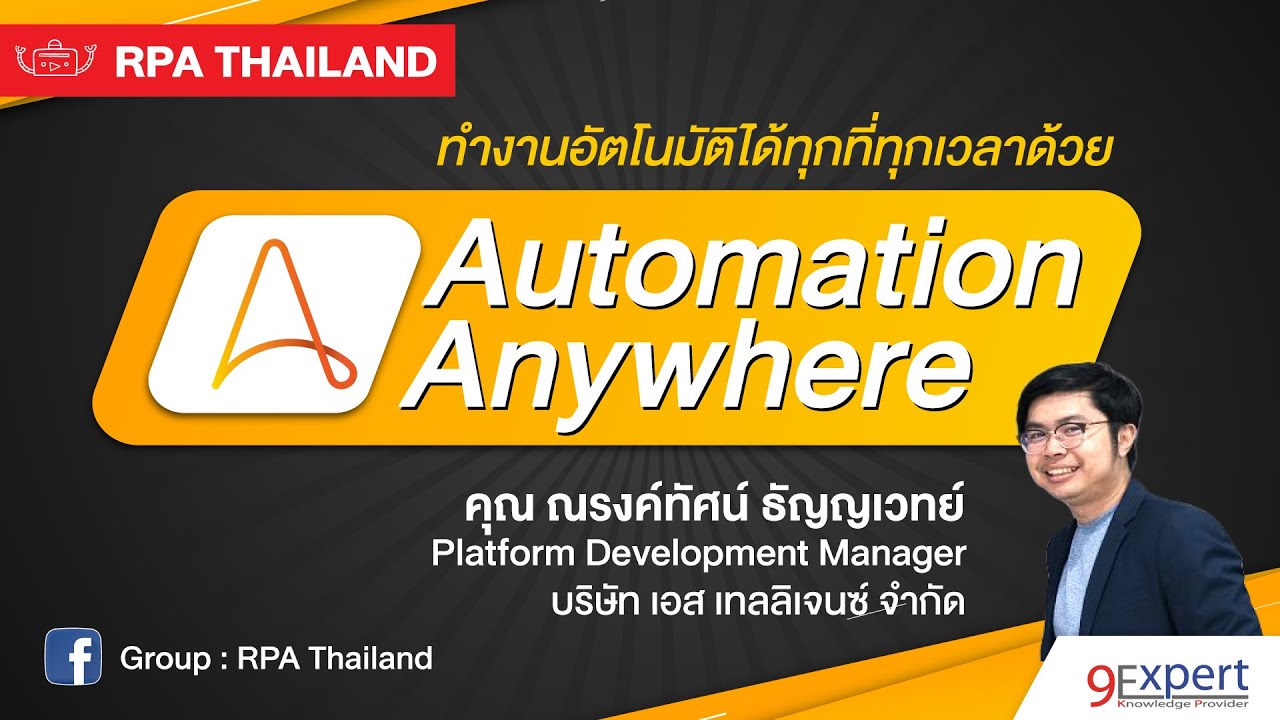 RPA THAILAND

ทำงานอัตโนมัติได้ทุกที่ทุกเวลาด้วย

Automation Anywhere

คุณ ณรงค์ทัศน์ ธัญญเวทย์
Platform Development Manager
บริษัท เอส เทลลิเจนซ์ จำกัด

Group : RPA Thailand

9Expert
Knowledge Provider